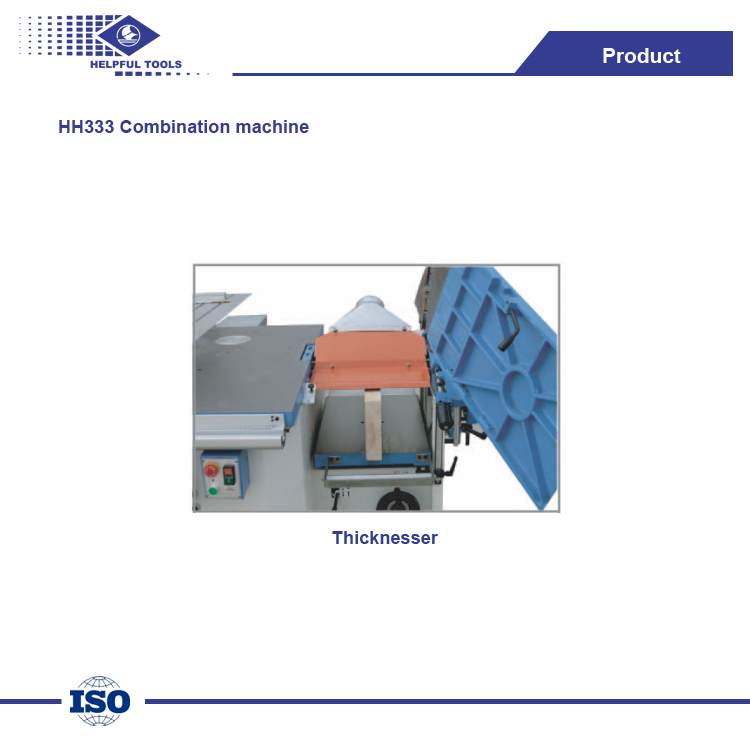 HELPFUL TOOLS

Product

HH333 Combination machine

Thicknesser

ISO